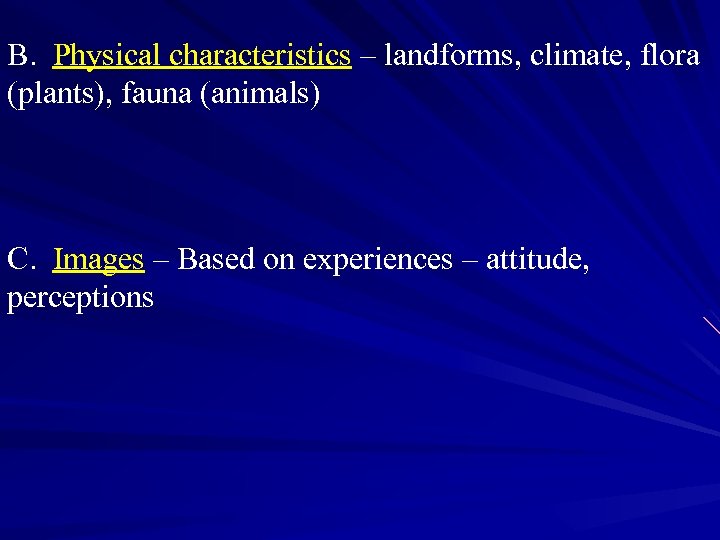 B. Physical characteristics – landforms, climate, flora (plants), fauna (animals)

C. Images – Based on experiences – attitude, perceptions